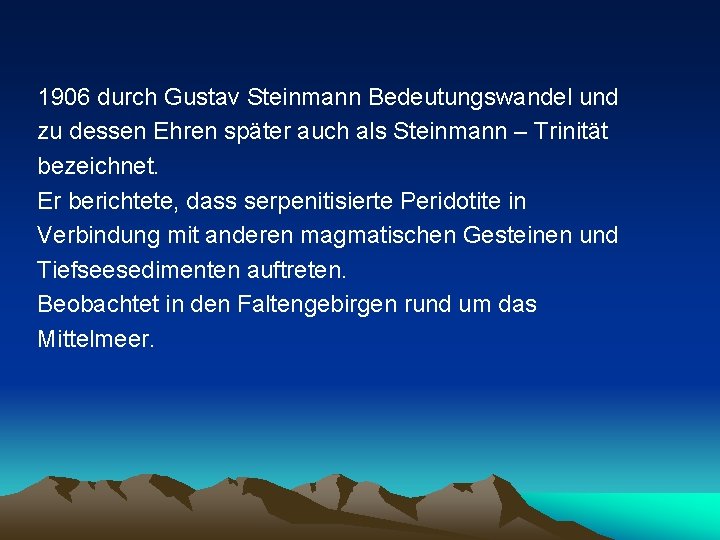 1906 durch Gustav Steinmann Bedeutungswandel und zu dessen Ehren später auch als Steinmann – Trinität bezeichnet.
Er berichtete, dass serpenitisierte Peridotite in Verbindung mit anderen magmatischen Gesteinen und Tiefseesedimenten auftreten.
Beobachtet in den Faltengebirgen rund um das Mittelmeer.